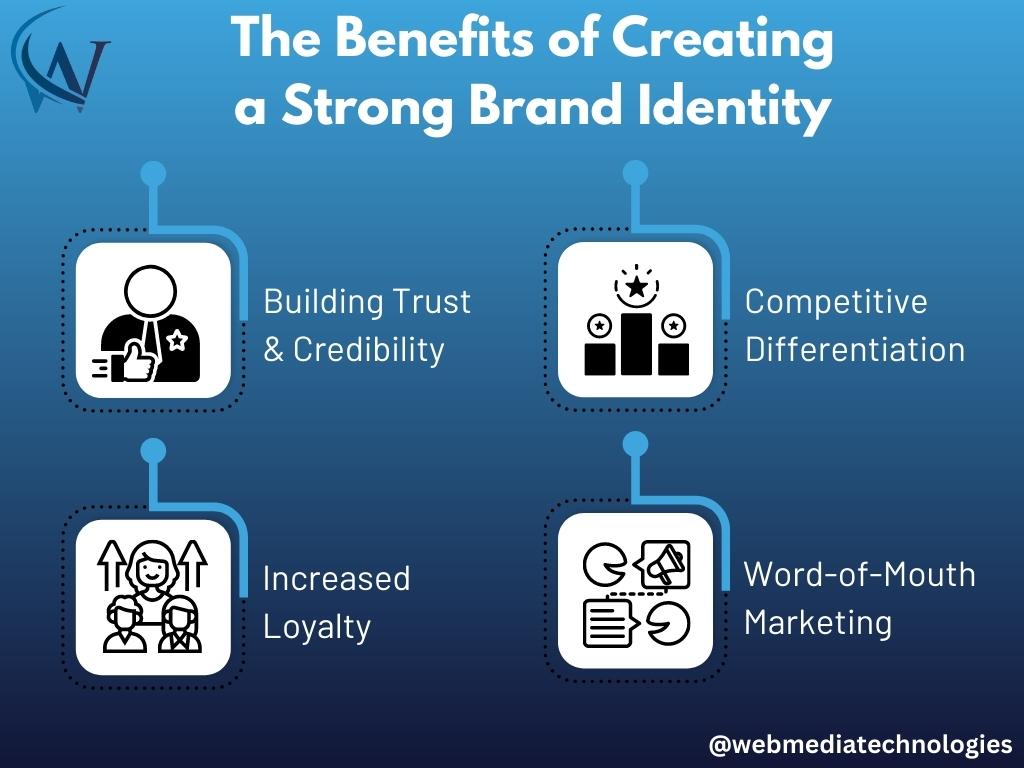 W

The Benefits of Creating a Strong Brand Identity

Building Trust & Credibility

Competitive Differentiation

Increased Loyalty

Word-of-Mouth Marketing

@webmediatechnologies